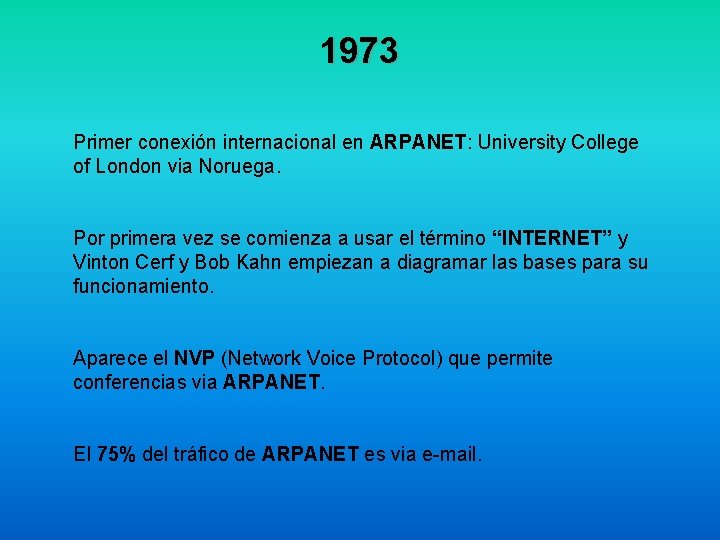 1973

Primer conexión internacional en ARPANET: University College of London via Noruega.

Por primera vez se comienza a usar el término “INTERNET” y Vinton Cerf y Bob Kahn empiezan a diagramar las bases para su funcionamiento.

Aparece el NVP (Network Voice Protocol) que permite conferencias via ARPANET.

El 75% del tráfico de ARPANET es via e-mail.